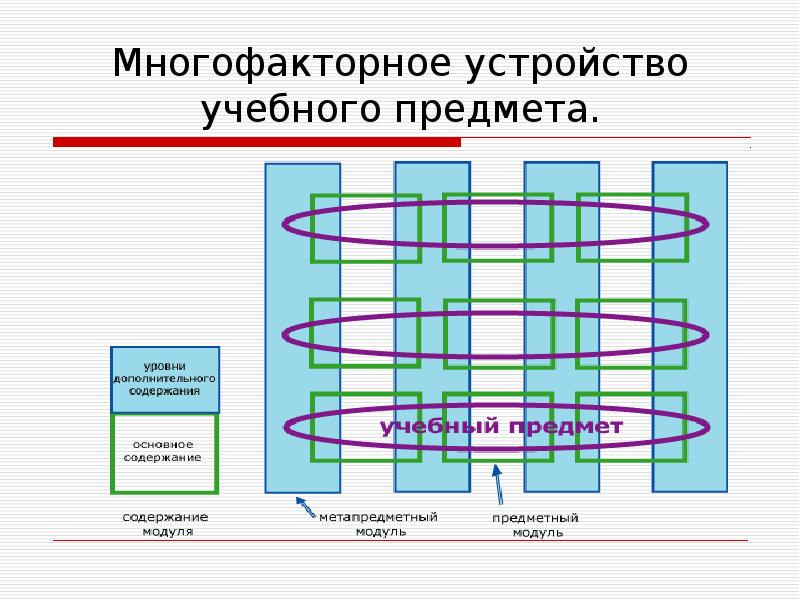 Многофакторное устройство учебного предмета.

уровни дополнительного содержания

основное содержание

учебный предмет

содержание модуля

метапредметный модуль

предметный модуль